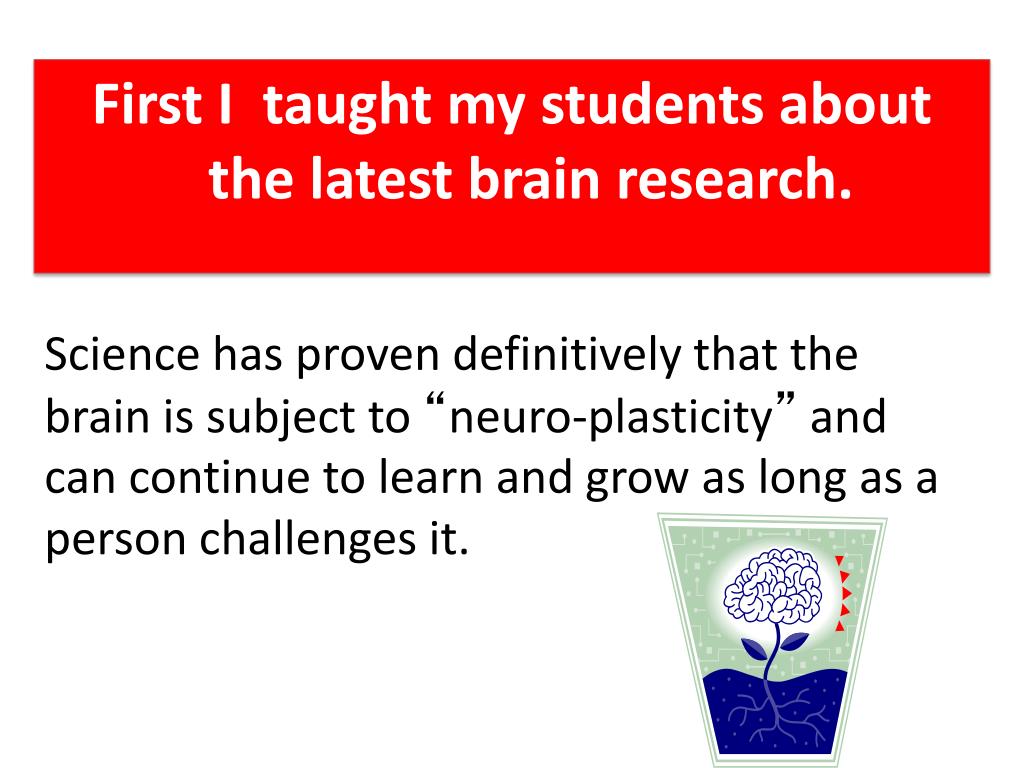 First I taught my students about the latest brain research.

Science has proven definitively that the brain is subject to “neuro-plasticity” and can continue to learn and grow as long as a person challenges it.